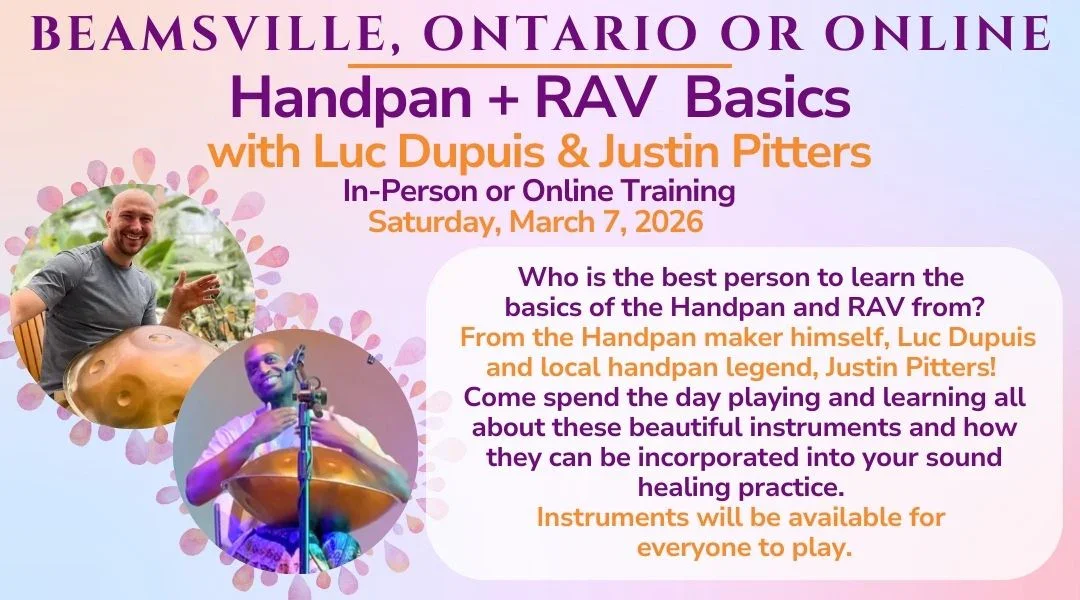 BEAMSVILLE, ONTARIO OR ONLINE

Handpan + RAV Basics

with Luc Dupuis & Justin Pitters

In-Person or Online Training

Saturday, March 7, 2026

Who is the best person to learn the basics of the Handpan and RAV from?

From the Handpan maker himself, Luc Dupuis and local handpan legend, Justin Pitters!

Come spend the day playing and learning all about these beautiful instruments and how they can be incorporated into your sound healing practice.

Instruments will be available for everyone to play.